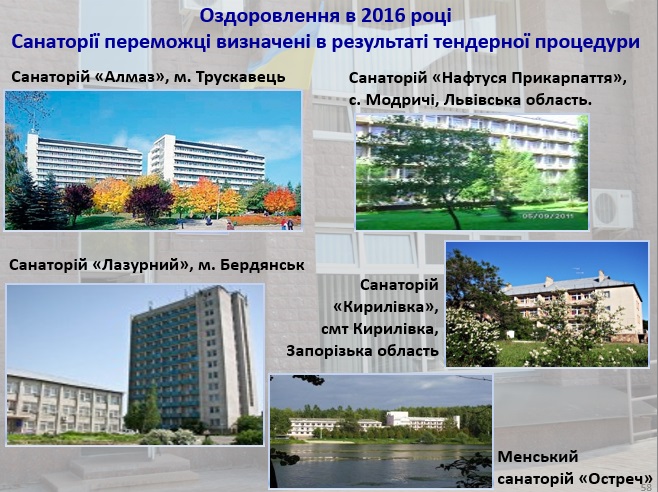 Оздоровлення в 2016 році
Санаторії переможці визначені в результаті тендерної процедури

Санаторій «Алмаз», м. Трускавець

Санаторій «Нафтуся Прикарпаття», с. Модричі, Львівська область.

05/09/2011

Санаторій «Лазурний», м. Бердянськ

Санаторій «Кирилівка», смт Кирилівка, Запорізька область

Менський санаторій «Остреч»

58